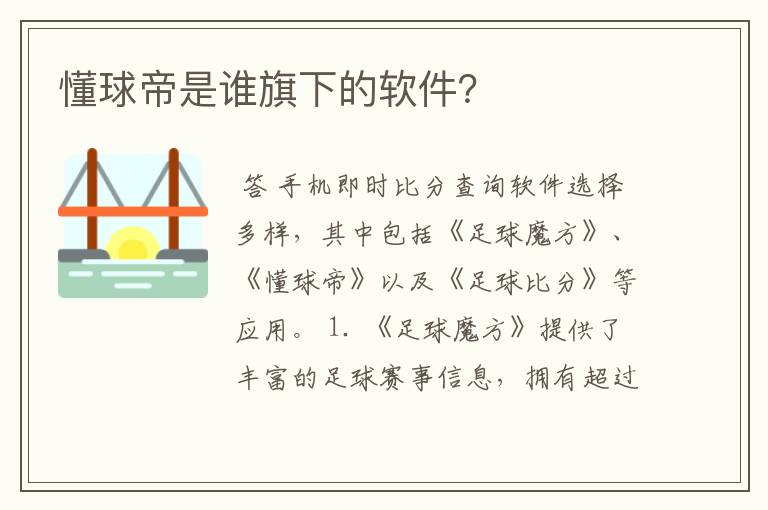 懂球帝是谁旗下的软件？

答 手机即时比分查询软件选择多样，其中包括《足球魔方》、《懂球帝》以及《足球比分》等应用。 1. 《足球魔方》提供了丰富的足球赛事信息，拥有超过